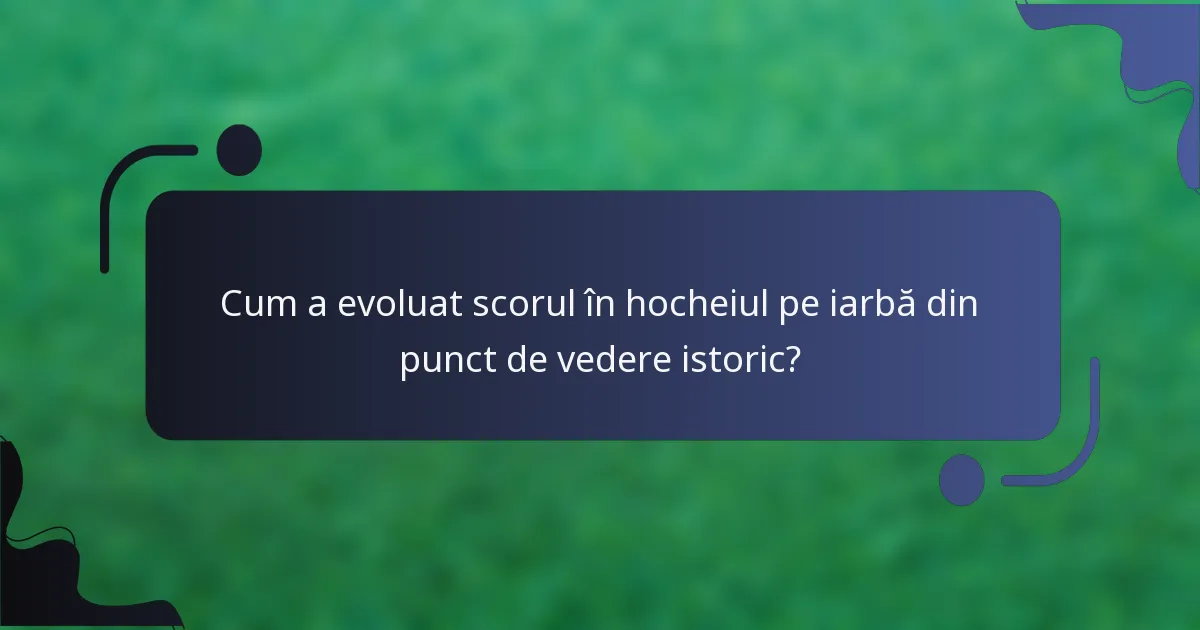 Cum a evoluat scorul în hocheiul pe iarbă din punct de vedere istoric?